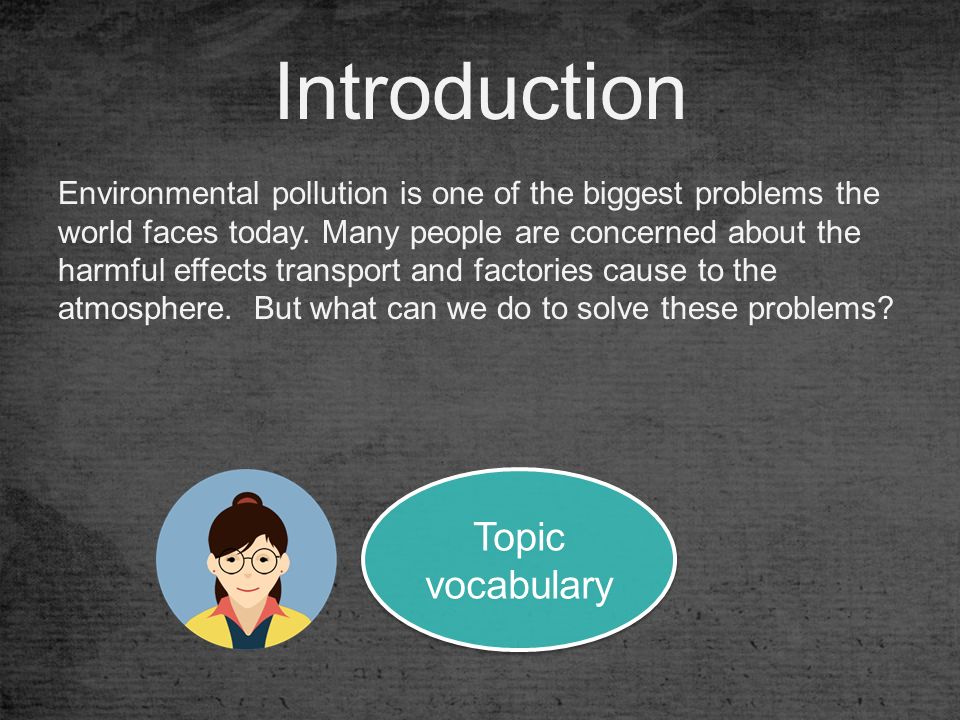 Introduction

Environmental pollution is one of the biggest problems the world faces today. Many people are concerned about the harmful effects transport and factories cause to the atmosphere.  But what can we do to solve these problems?

Topic vocabulary